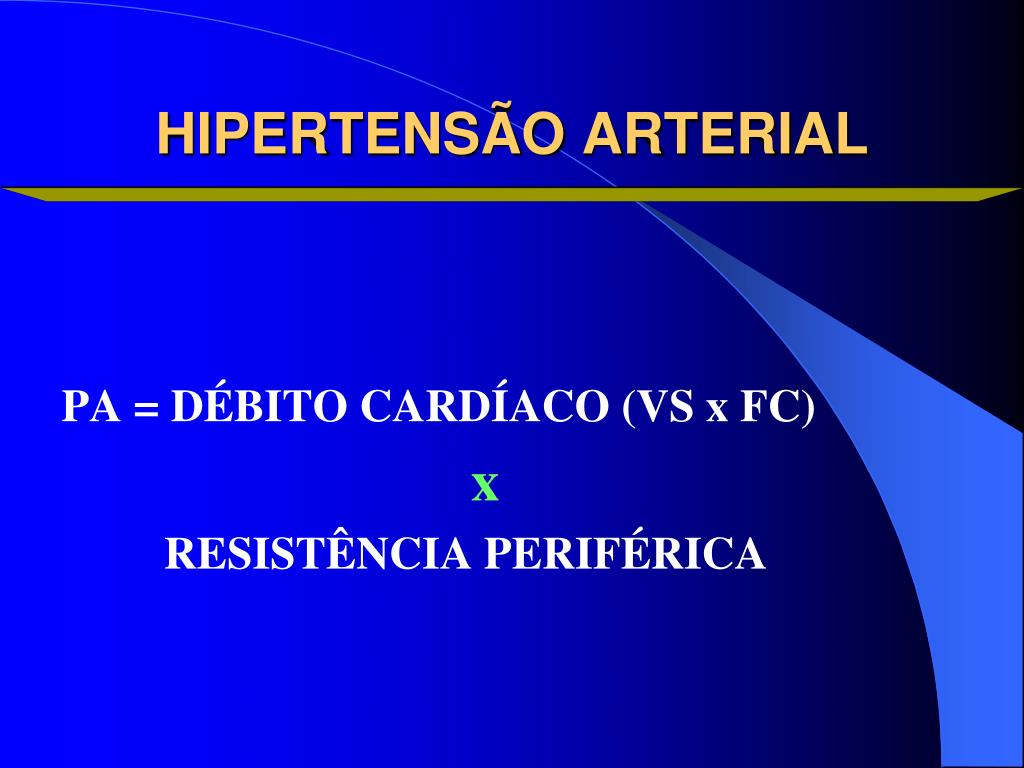 HIPERTENSÃO ARTERIAL

PA = DÉBITO CARDÍACO (VS x FC)

x

RESISTÊNCIA PERIFÉRICA